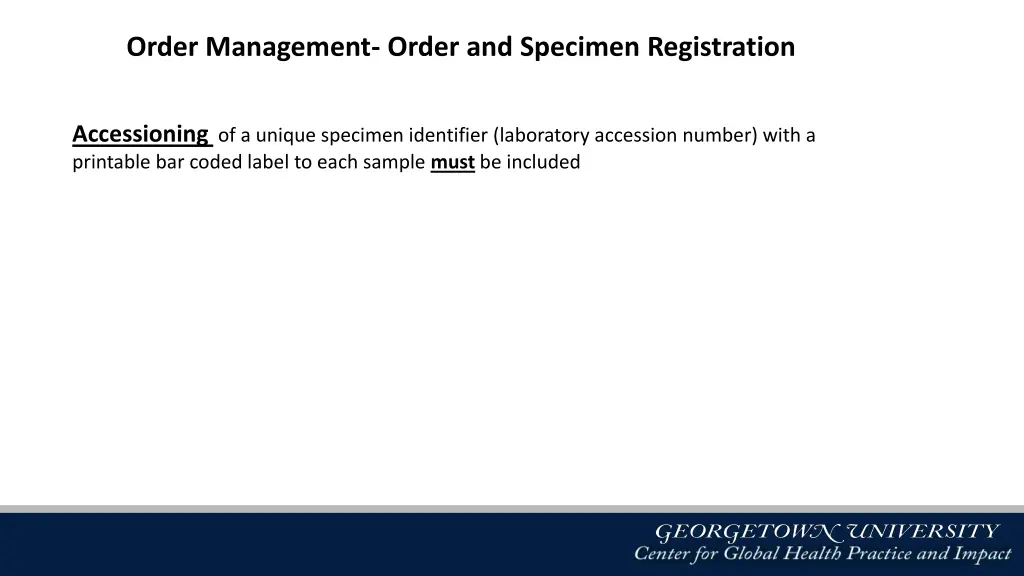 Order Management- Order and Specimen Registration

Accessioning of a unique specimen identifier (laboratory accession number) with a printable bar coded label to each sample must be included

GEORGETOWN UNIVERSITY
Center for Global Health Practice and Impact